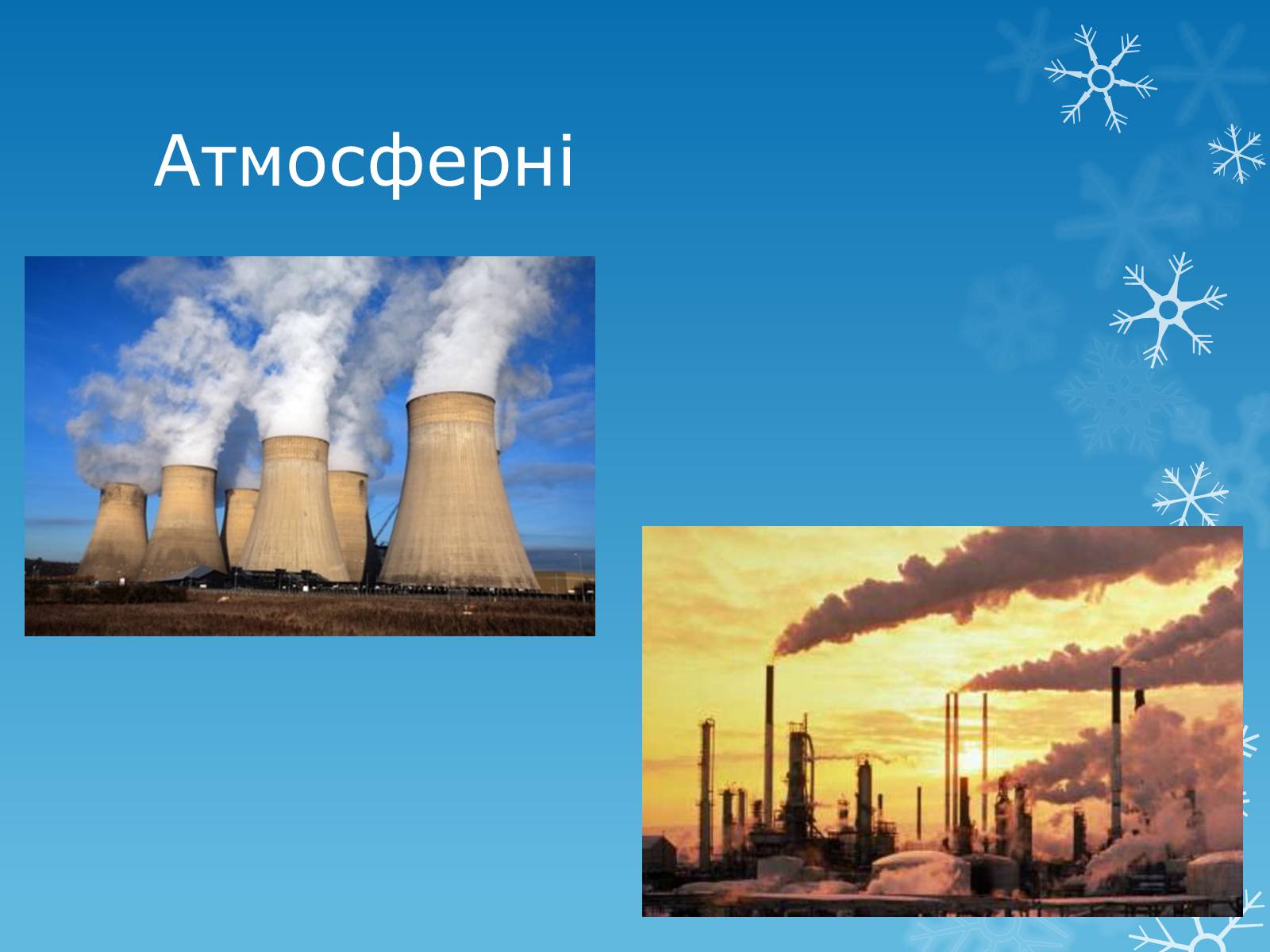 Атмосферні